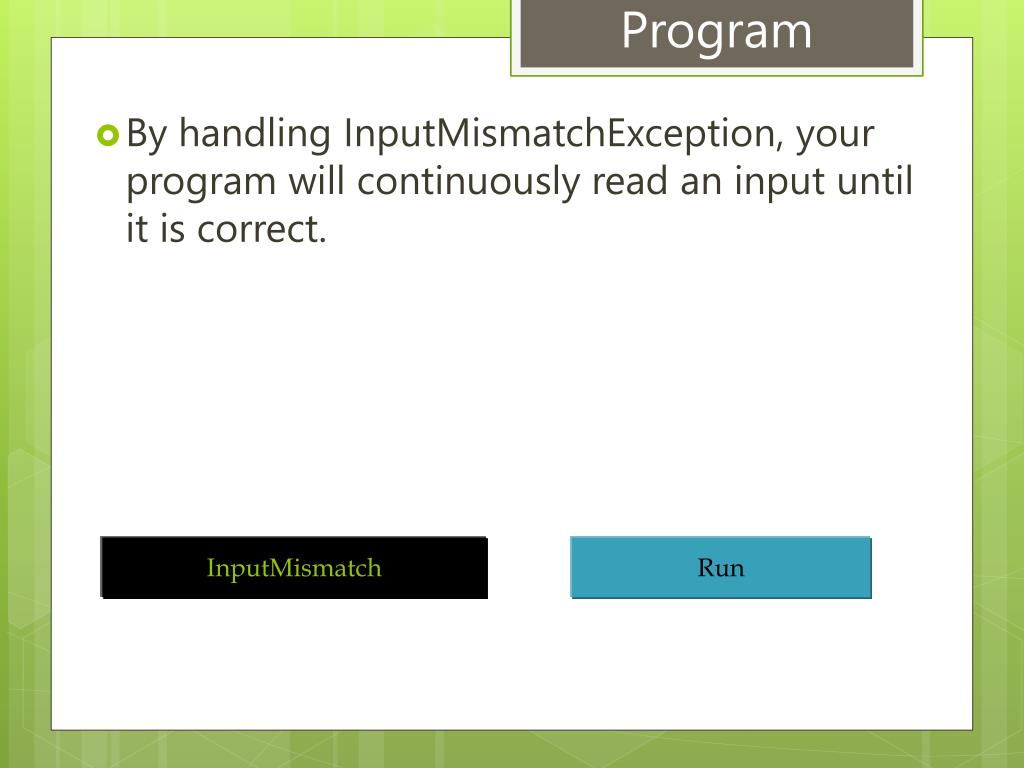 Program

By handling InputMismatchException, your program will continuously read an input until it is correct.

InputMismatch

Run